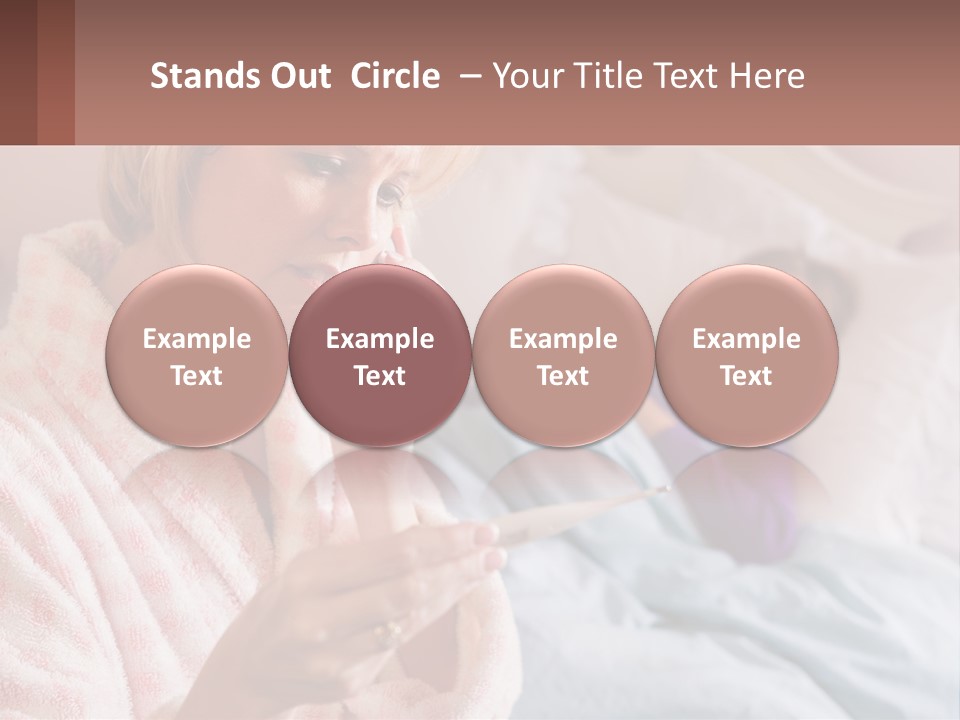 Stands Out  Circle  – Your Title Text Here

Example Text

Example Text

Example Text

Example Text